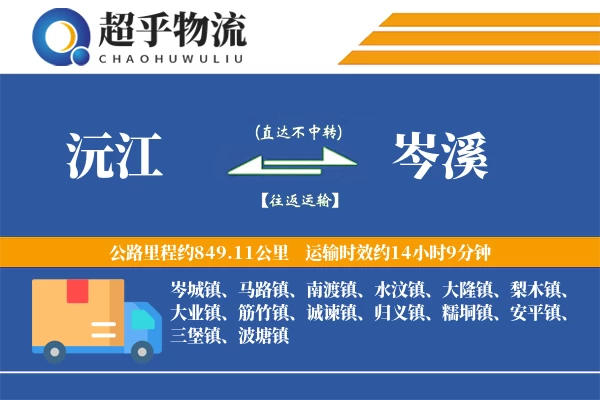 超乎物流
CHAOHUWULIU

沅江

(直达不中转)

【往返运输】

岑溪

公路里程约849.11公里 运输时效约14小时9分钟

岑城镇、马路镇、南渡镇、水汶镇、大隆镇、梨木镇、大业镇、筋竹镇、诚谏镇、归义镇、糯垌镇、安平镇、三堡镇、波塘镇